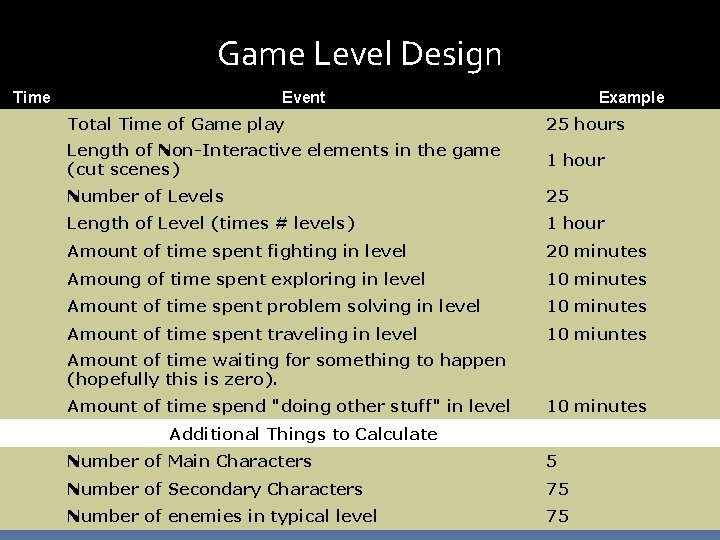 Game Level Design

| Time | Event | Example |
|---|---|---|
| | Total Time of Game play | 25 hours |
| | Length of Non-Interactive elements in the game (cut scenes) | 1 hour |
| | Number of Levels | 25 |
| | Length of Level (times # levels) | 1 hour |
| | Amount of time spent fighting in level | 20 minutes |
| | Amoung of time spent exploring in level | 10 minutes |
| | Amount of time spent problem solving in level | 10 minutes |
| | Amount of time spent traveling in level | 10 miuntes |
| | Amount of time waiting for something to happen (hopefully this is zero). | |
| | Amount of time spend "doing other stuff" in level | 10 minutes |
| | Additional Things to Calculate | |
| | Number of Main Characters | 5 |
| | Number of Secondary Characters | 75 |
| | Number of enemies in typical level | 75 |